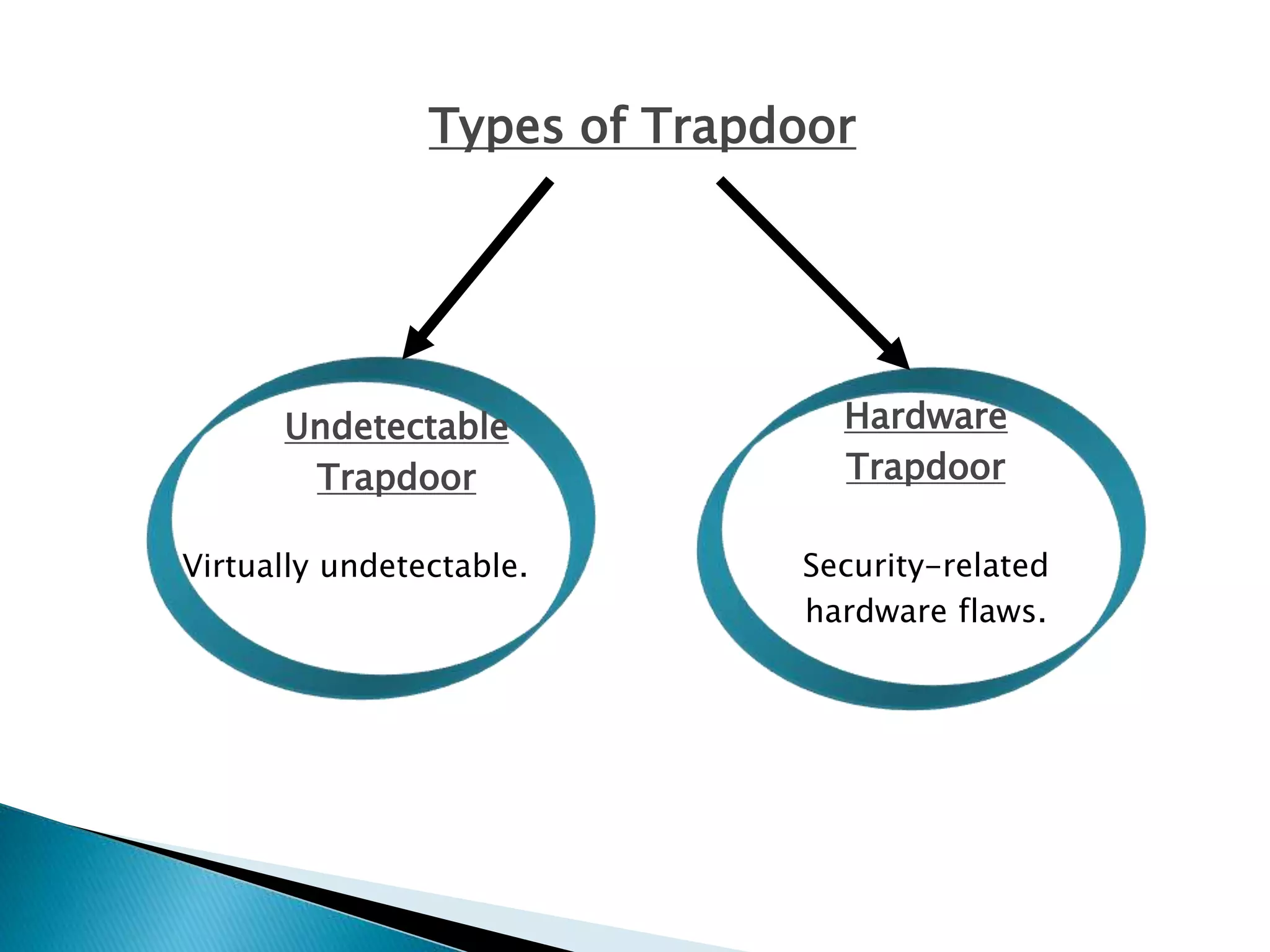 Types of Trapdoor

Undetectable Trapdoor

Virtually undetectable.

Hardware Trapdoor

Security-related hardware flaws.